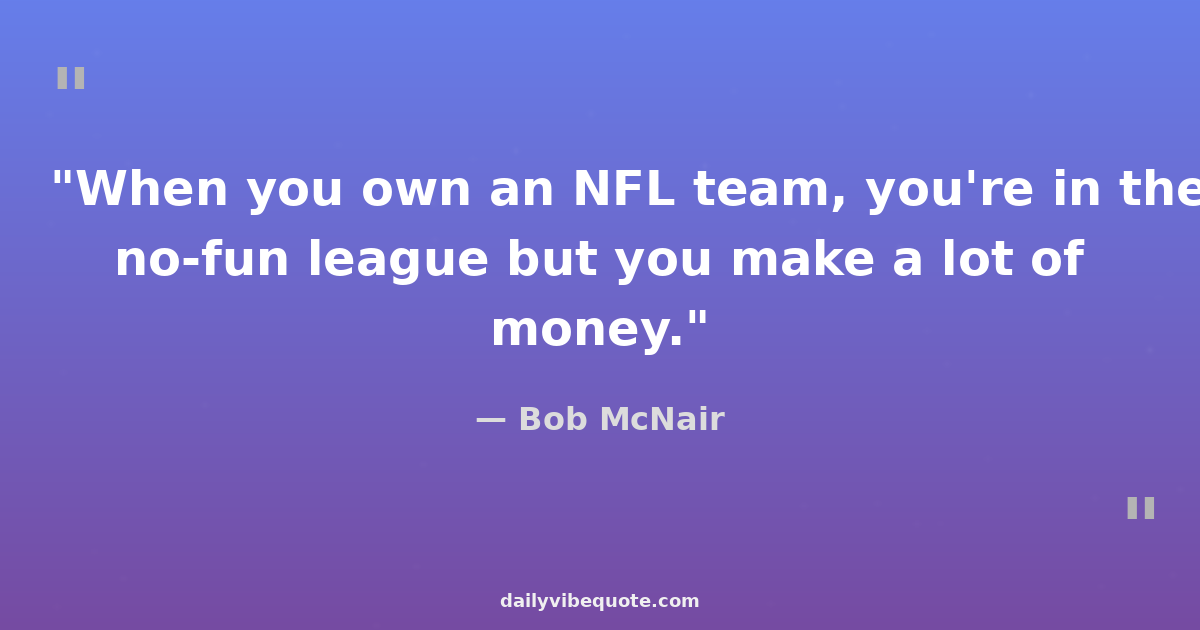 "

"When you own an NFL team, you're in the no-fun league but you make a lot of money."

— Bob McNair

"

dailyvibequote.com